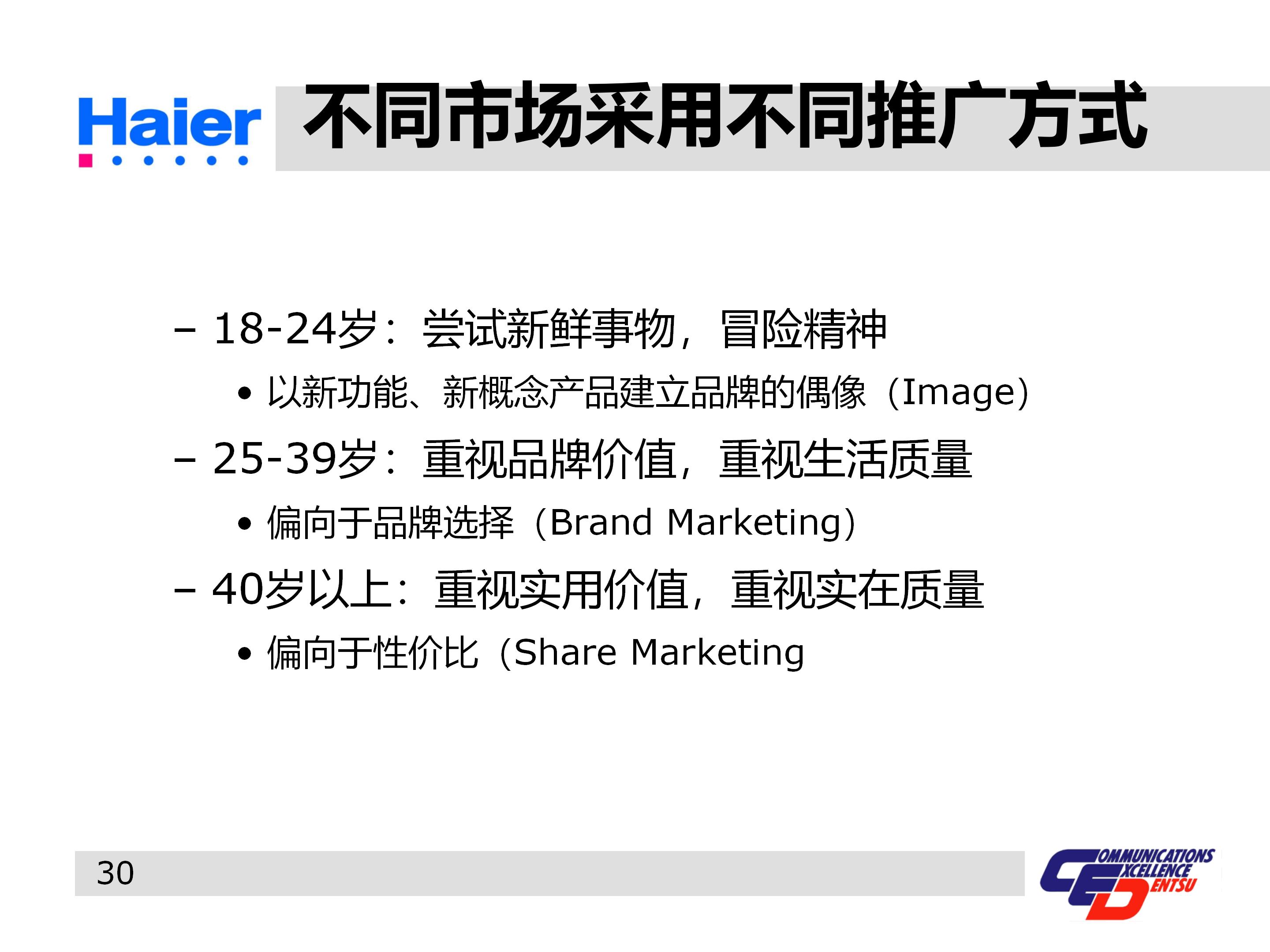 Haier

不同市场采用不同推广方式

– 18-24岁：尝试新鲜事物，冒险精神

• 以新功能、新概念产品建立品牌的偶像（Image）

– 25-39岁：重视品牌价值，重视生活质量

• 偏向于品牌选择（Brand Marketing）

– 40岁以上：重视实用价值，重视实在质量

• 偏向于性价比（Share Marketing

30

COMMUNICATIONS EXCELLENCE DENTSU